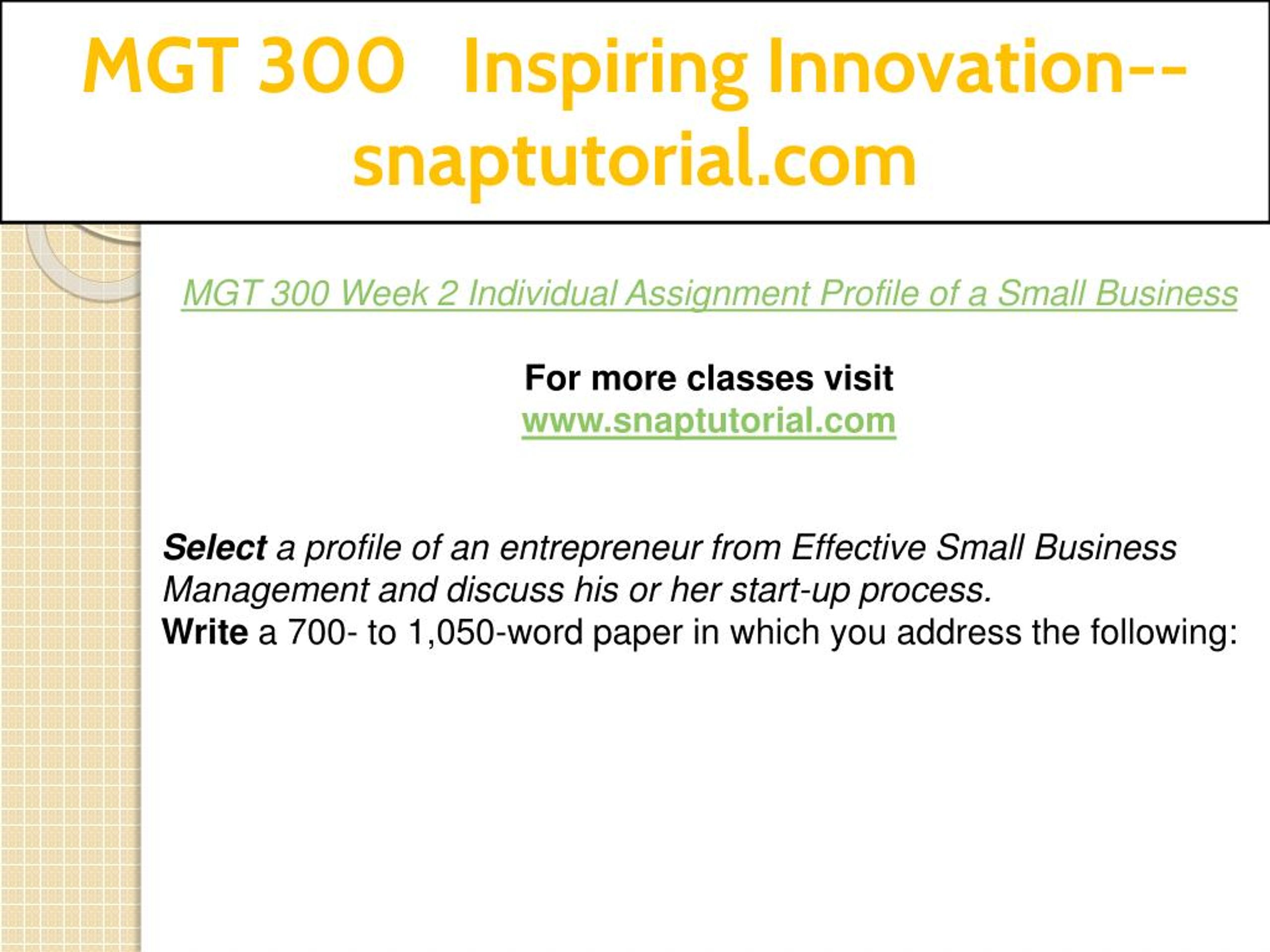 MGT 300 Inspiring Innovation--snaptutorial.com

MGT 300 Week 2 Individual Assignment Profile of a Small Business

For more classes visit
www.snaptutorial.com

Select a profile of an entrepreneur from Effective Small Business Management and discuss his or her start-up process.
Write a 700- to 1,050-word paper in which you address the following: